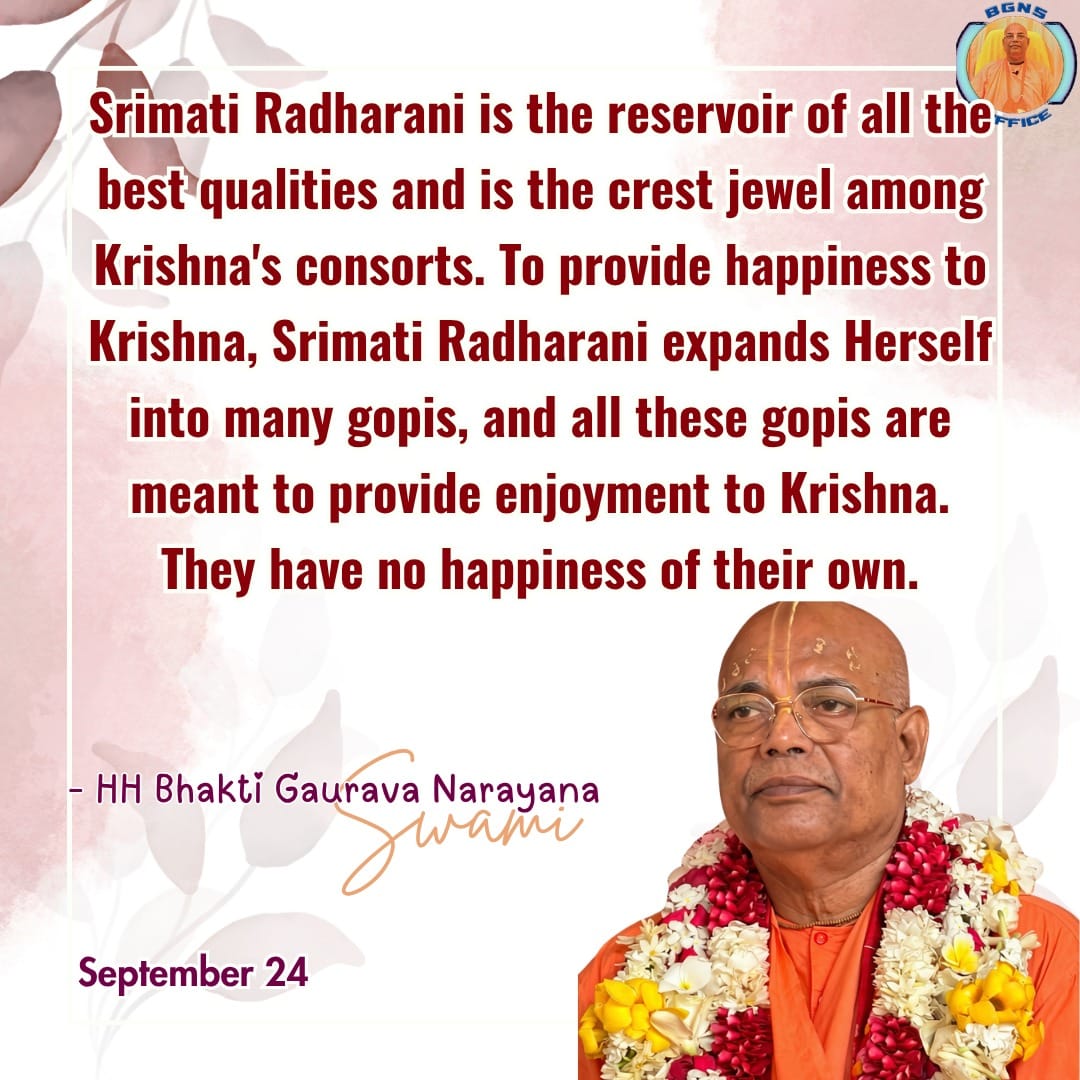 BGNS
OFFICE

Srimati Radharani is the reservoir of all the best qualities and is the crest jewel among Krishna's consorts. To provide happiness to Krishna, Srimati Radharani expands Herself into many gopis, and all these gopis are meant to provide enjoyment to Krishna. They have no happiness of their own.

- HH Bhakti Gaurava Narayana Swami

September 24